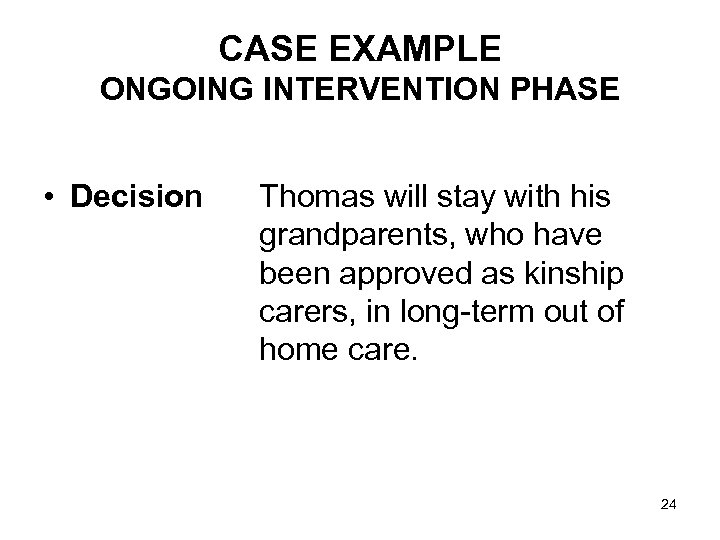 CASE EXAMPLE
ONGOING INTERVENTION PHASE

• Decision Thomas will stay with his grandparents, who have been approved as kinship carers, in long-term out of home care.

24